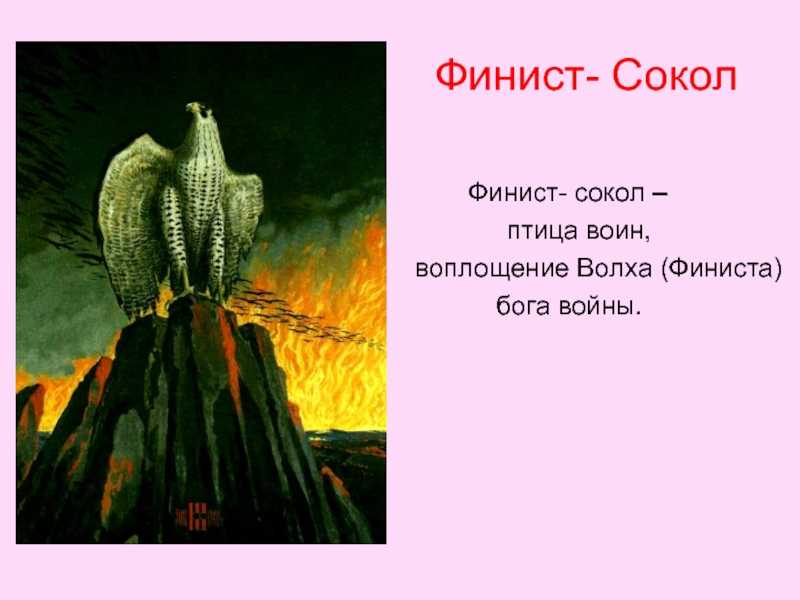 Финист- Сокол

Финист- сокол – птица воин, воплощение Волха (Финиста) бога войны.